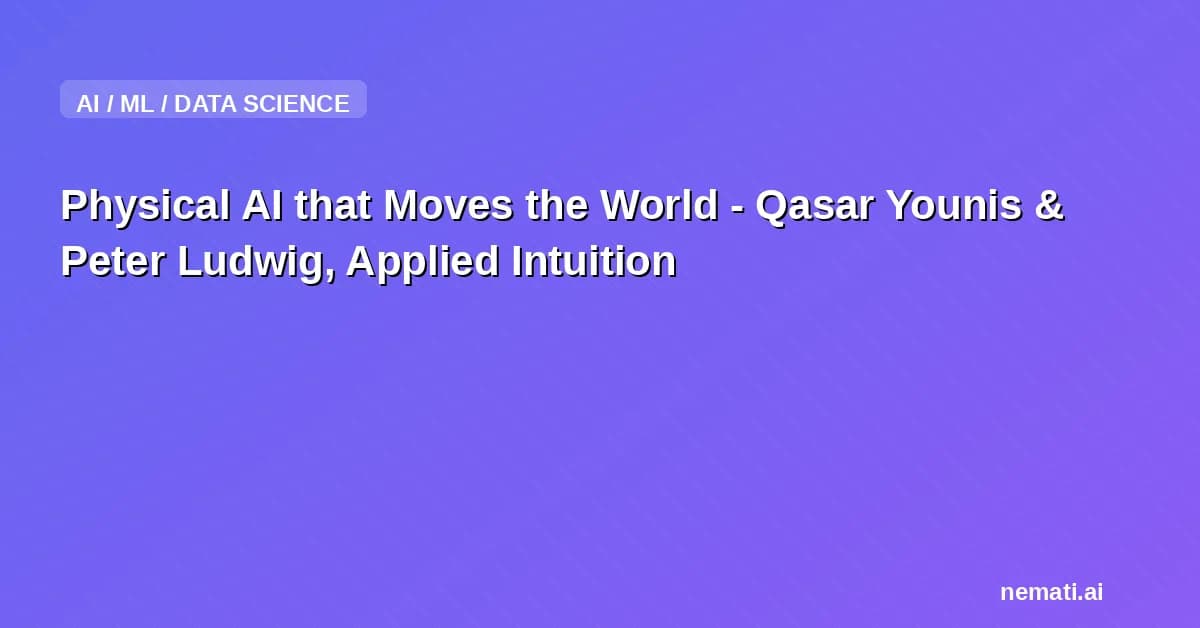 AI / ML / DATA SCIENCE

Physical AI that Moves the World - Qasar Younis & Peter Ludwig, Applied Intuition

nemati.ai